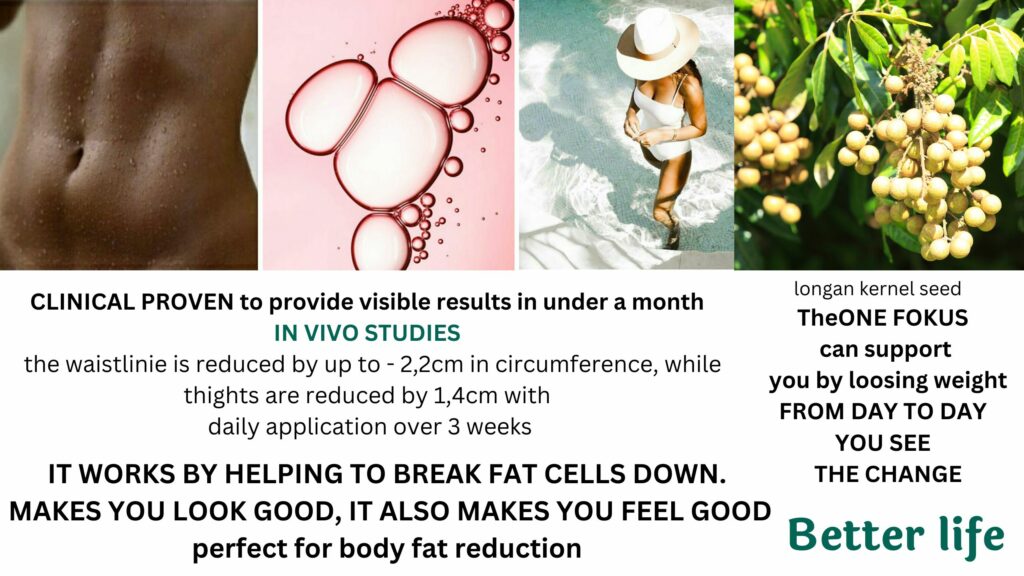 CLINICAL PROVEN to provide visible results in under a month
IN VIVO STUDIES
the waistlinie is reduced by up to - 2,2cm in circumference, while thights are reduced by 1,4cm with daily application over 3 weeks

IT WORKS BY HELPING TO BREAK FAT CELLS DOWN.
MAKES YOU LOOK GOOD, IT ALSO MAKES YOU FEEL GOOD
perfect for body fat reduction

longan kernel seed
TheONE FOKUS
can support
you by loosing weight
FROM DAY TO DAY
YOU SEE
THE CHANGE

Better life